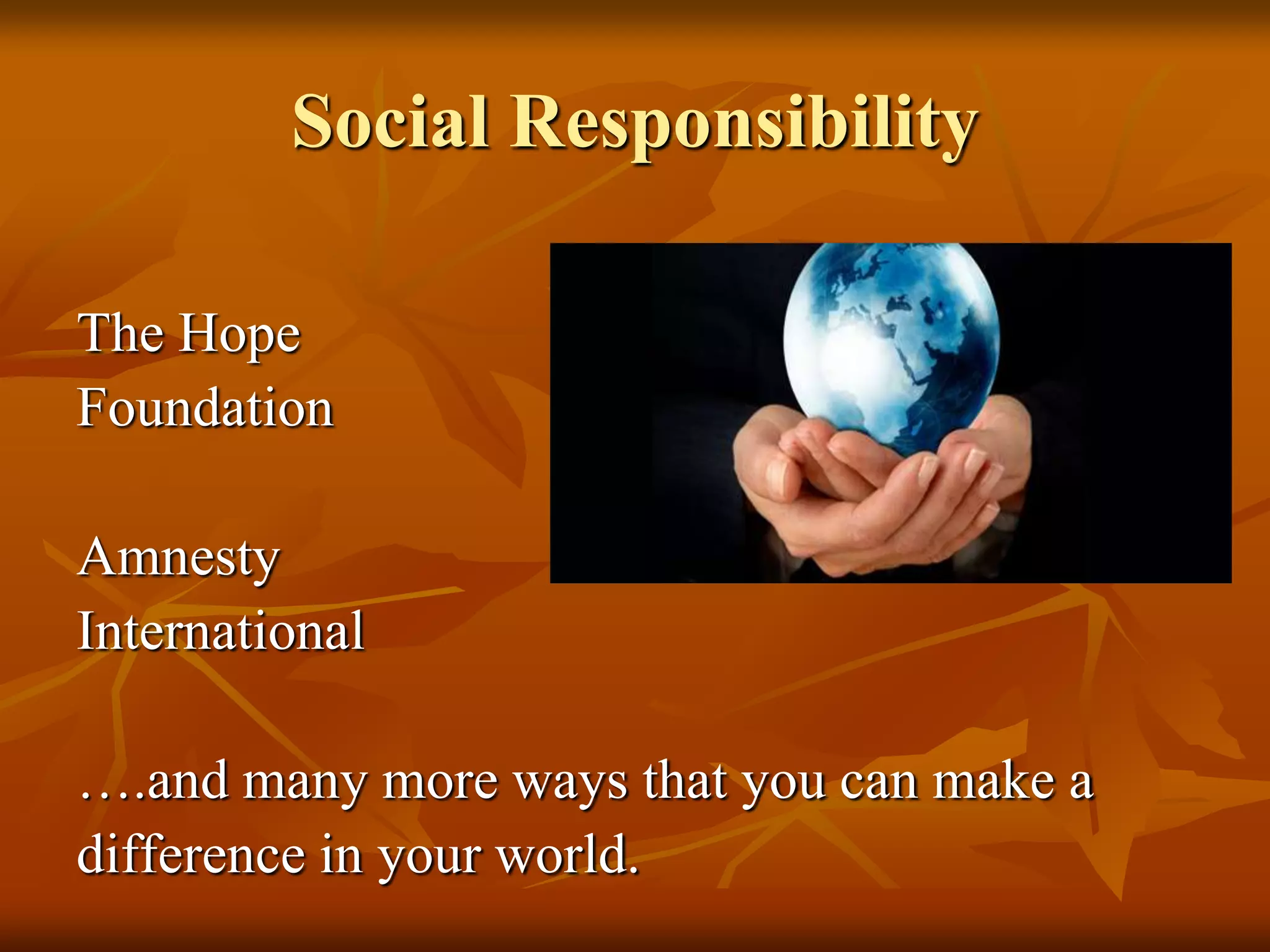 Social Responsibility

The Hope Foundation

Amnesty International

….and many more ways that you can make a difference in your world.